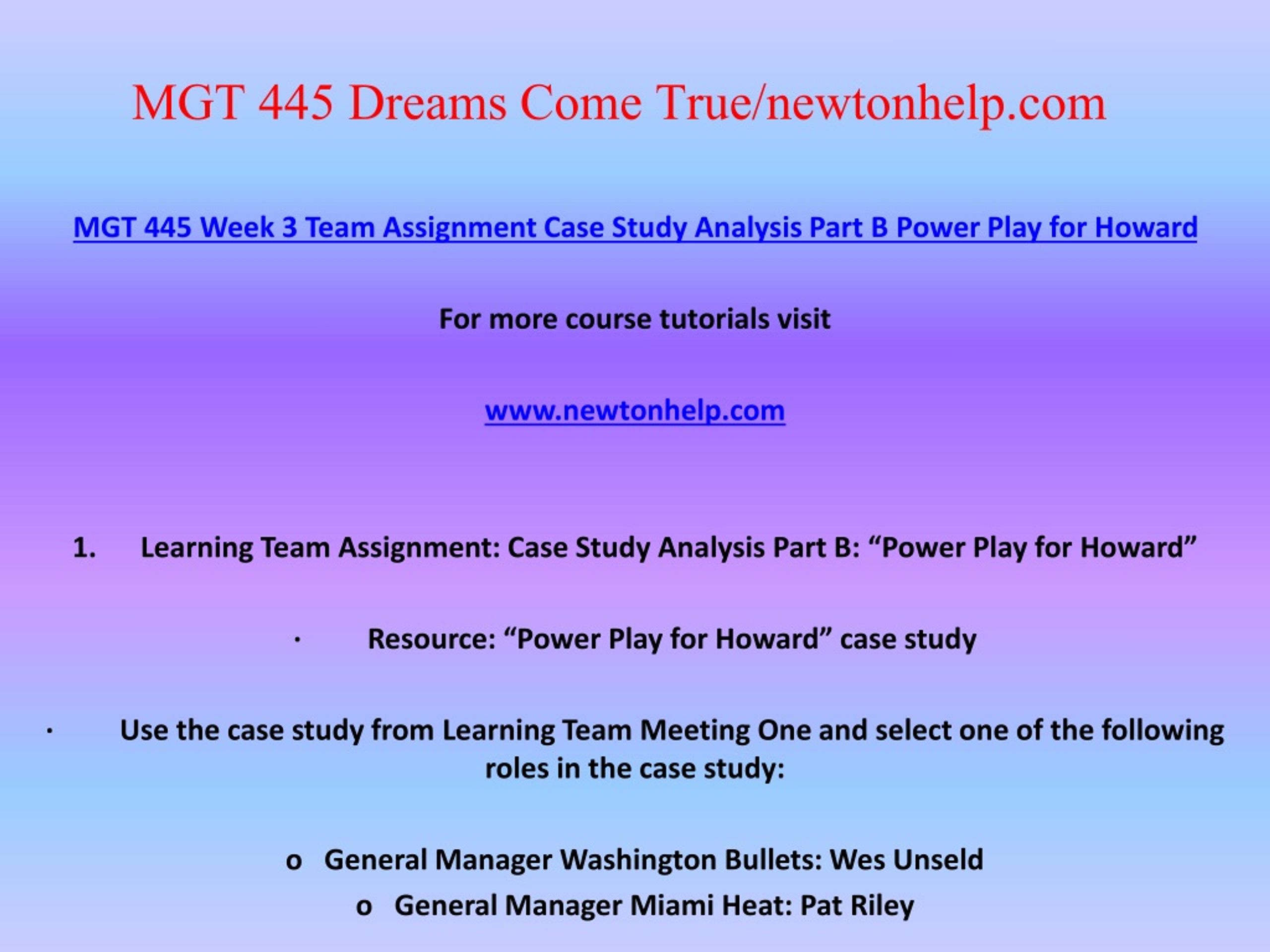 MGT 445 Dreams Come True/newtonhelp.com

MGT 445 Week 3 Team Assignment Case Study Analysis Part B Power Play for Howard

For more course tutorials visit

www.newtonhelp.com

1. Learning Team Assignment: Case Study Analysis Part B: “Power Play for Howard”

· Resource: “Power Play for Howard” case study

· Use the case study from Learning Team Meeting One and select one of the following roles in the case study:

o General Manager Washington Bullets: Wes Unseld

o General Manager Miami Heat: Pat Riley